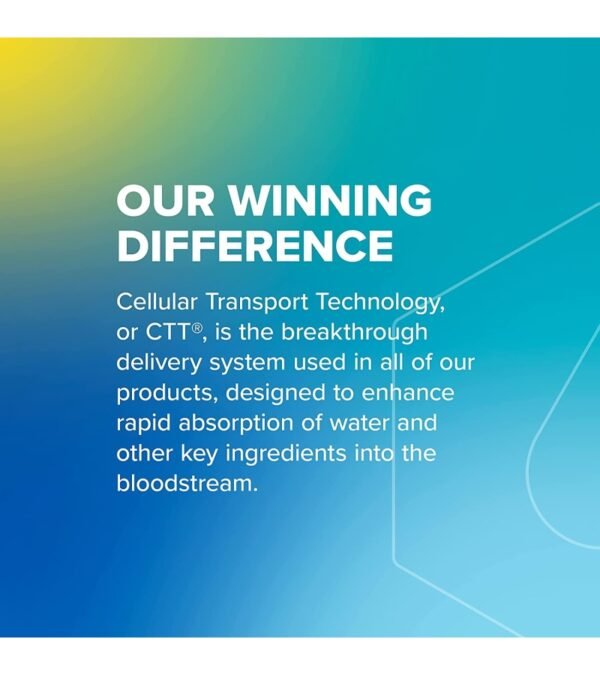 OUR WINNING DIFFERENCE

Cellular Transport Technology, or CTT®, is the breakthrough delivery system used in all of our products, designed to enhance rapid absorption of water and other key ingredients into the bloodstream.